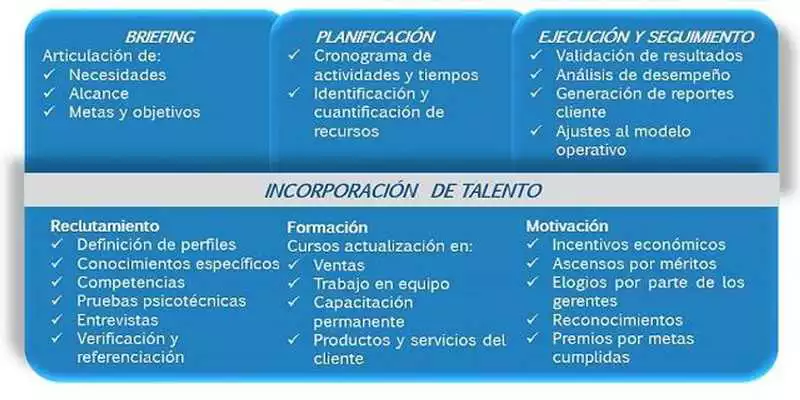 BRIEFING
Articulación de:
✓ Necesidades
✓ Alcance
✓ Metas y objetivos

PLANIFICACIÓN
✓ Cronograma de actividades y tiempos
✓ Identificación y cuantificación de recursos

EJECUCIÓN Y SEGUIMIENTO
✓ Validación de resultados
✓ Análisis de desempeño
✓ Generación de reportes cliente
✓ Ajustes al modelo operativo

INCORPORACIÓN DE TALENTO

Reclutamiento
✓ Definición de perfiles
✓ Conocimientos específicos
✓ Competencias
✓ Pruebas psicotécnicas
✓ Entrevistas
✓ Verificación y referenciación

Formación
Cursos actualización en:
✓ Ventas
✓ Trabajo en equipo
✓ Capacitación permanente
✓ Productos y servicios del cliente

Motivación
✓ Incentivos económicos
✓ Ascensos por méritos
✓ Elogios por parte de los gerentes
✓ Reconocimientos
✓ Premios por metas cumplidas